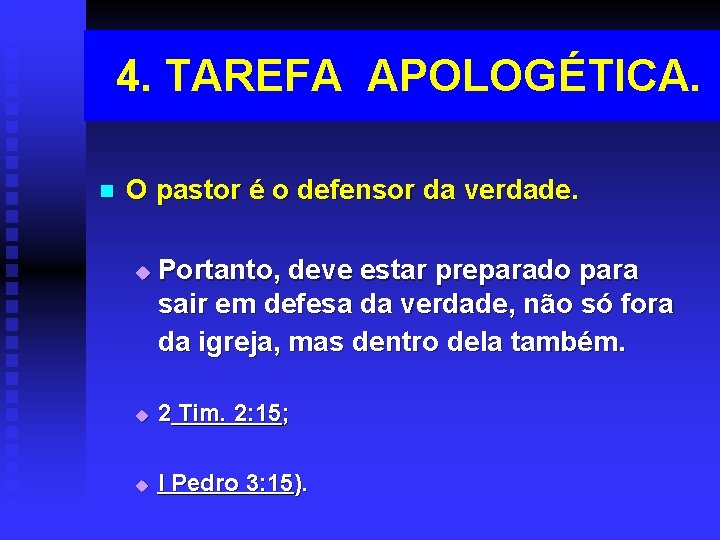 4. TAREFA APOLOGÉTICA.

O pastor é o defensor da verdade.

Portanto, deve estar preparado para sair em defesa da verdade, não só fora da igreja, mas dentro dela também.

2 Tim. 2:15;

I Pedro 3:15).